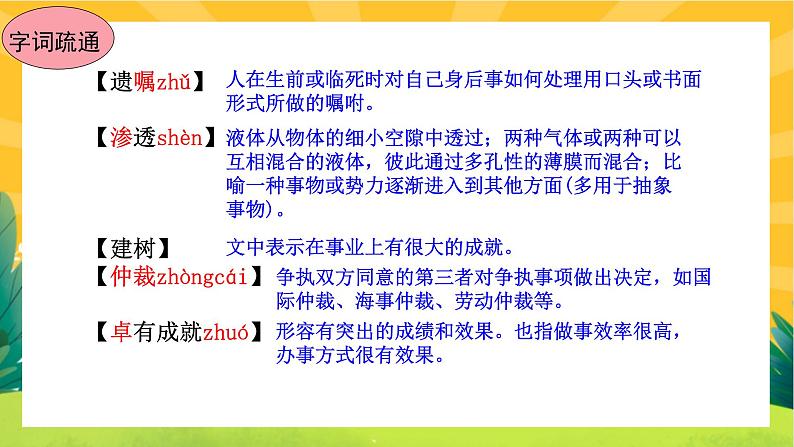 字词疏通

【遗嘱zhǔ】 人在生前或临死时对自己身后事如何处理用口头或书面形式所做的嘱咐。

【渗透shèn】 液体从物体的细小空隙中透过；两种气体或两种可以互相混合的液体，彼此通过多孔性的薄膜而混合；比喻一种事物或势力逐渐进入到其他方面(多用于抽象事物)。

【建树】 文中表示在事业上有很大的成就。

【仲裁zhòngcái】 争执双方同意的第三者对争执事项做出决定，如国际仲裁、海事仲裁、劳动仲裁等。

【卓有成就zhuó】 形容有突出的成绩和效果。也指做事效率很高，办事方式很有效果。